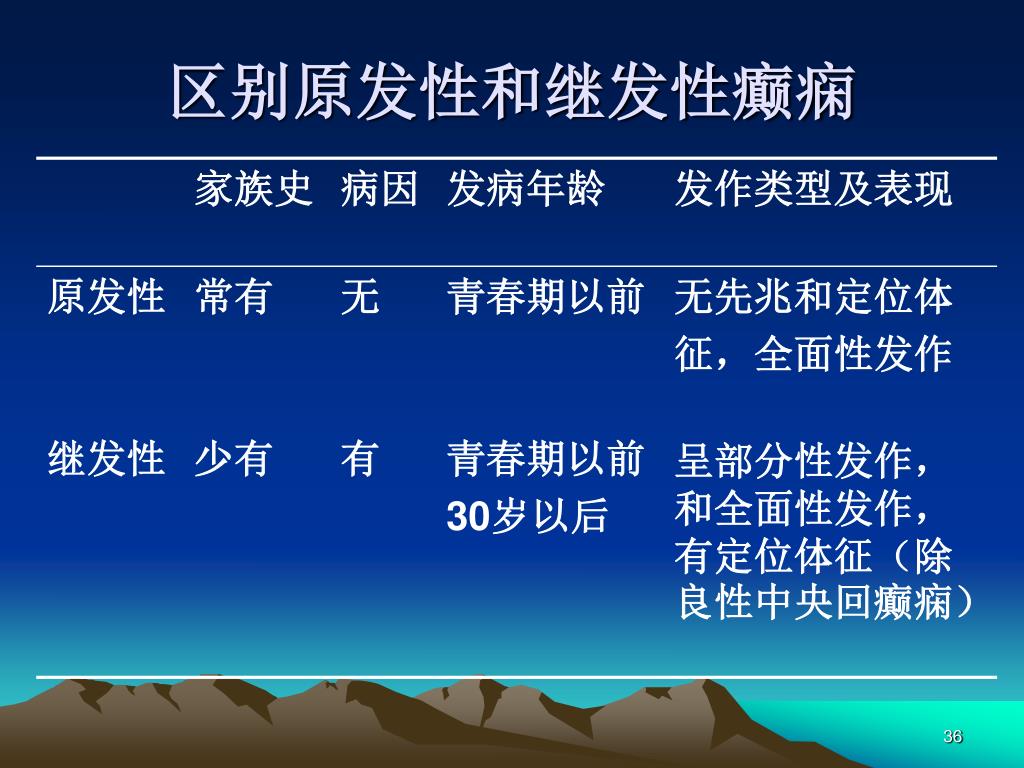 区别原发性和继发性癫痫

|  | 家族史 | 病因 | 发病年龄 | 发作类型及表现 |
|---|---|---|---|---|
| 原发性 | 常有 | 无 | 青春期以前 | 无先兆和定位体征，全面性发作 |
| 继发性 | 少有 | 有 | 青春期以前 30岁以后 | 呈部分性发作，和全面性发作，有定位体征（除良性中央回癫痫） |

36